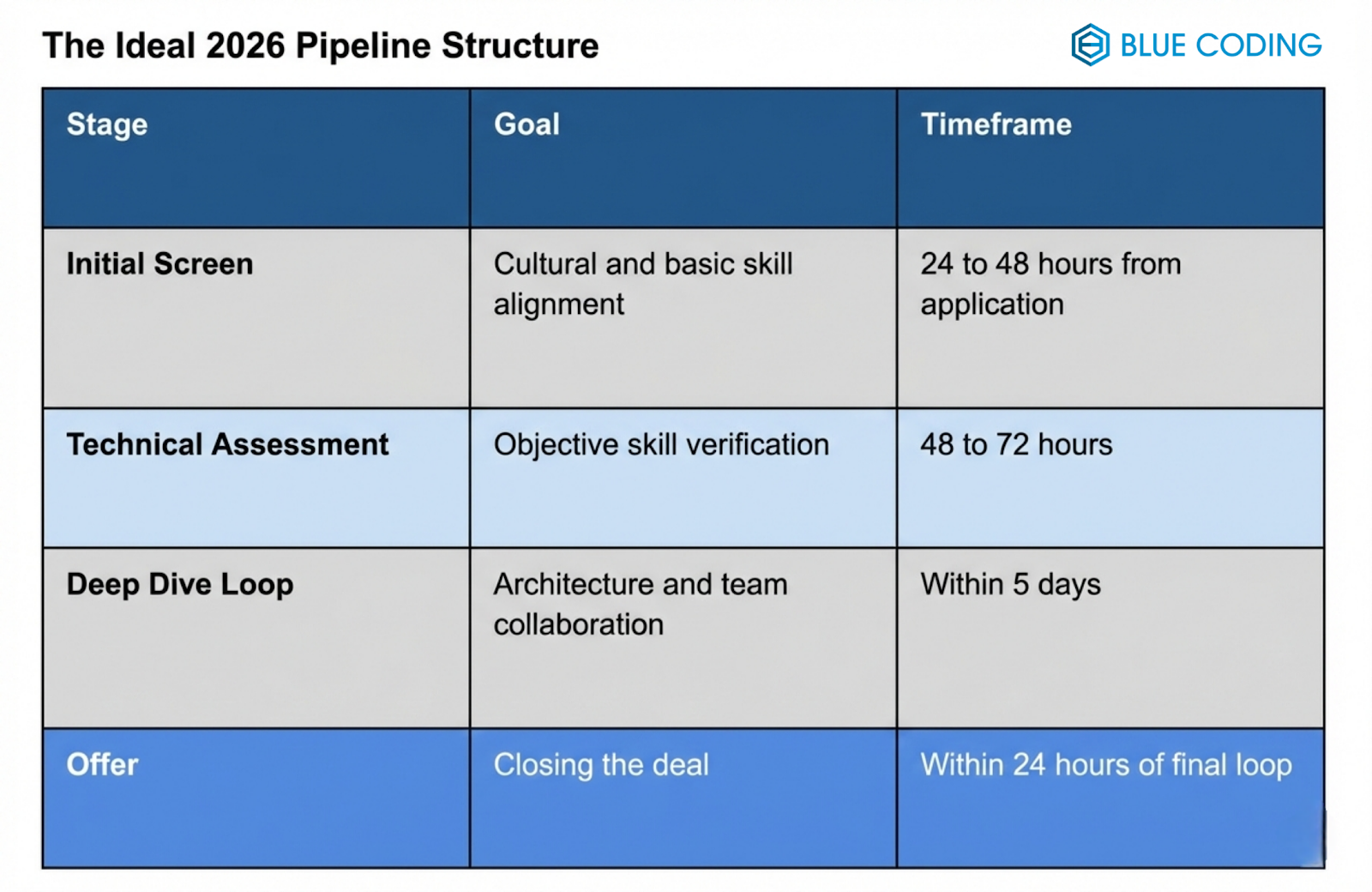 The Ideal 2026 Pipeline Structure

BLUE CODING

| Stage | Goal | Timeframe |
|---|---|---|
| Initial Screen | Cultural and basic skill alignment | 24 to 48 hours from application |
| Technical Assessment | Objective skill verification | 48 to 72 hours |
| Deep Dive Loop | Architecture and team collaboration | Within 5 days |
| Offer | Closing the deal | Within 24 hours of final loop |